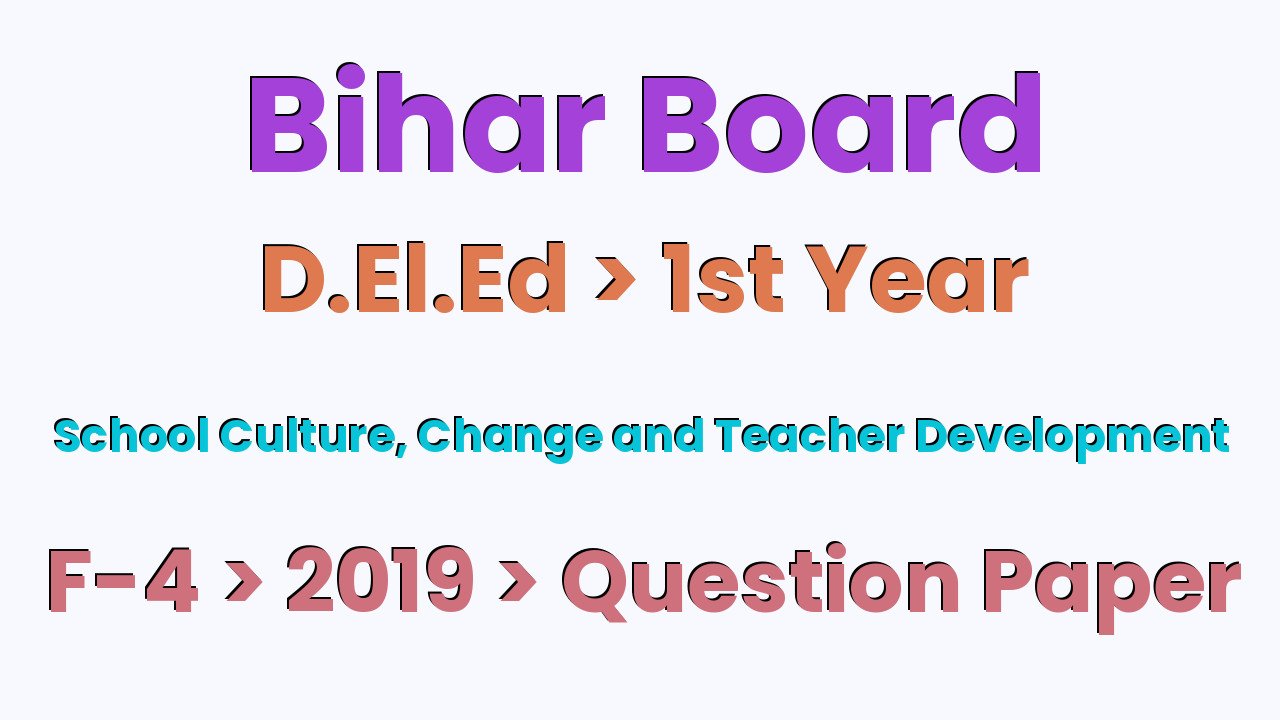 Bihar Board

D.El.Ed > 1st Year

School Culture, Change and Teacher Development

F-4 > 2019 > Question Paper